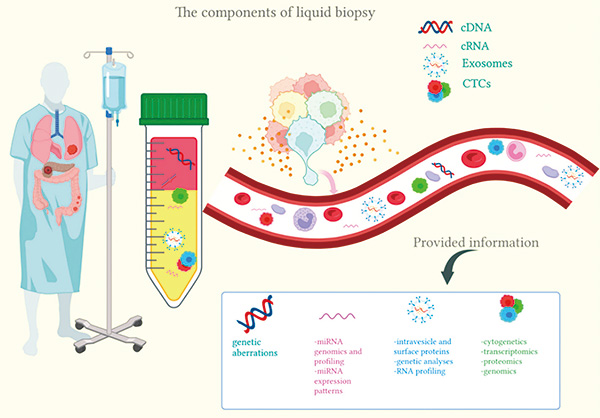 The components of liquid biopsy

cDNA
cRNA
Exosomes
CTCs

Provided information

genetic aberrations

-miRNA genomics and profiling
-miRNA expression patterns

-intravesicle and surface proteins
-genetic analyses
-RNA profiling

-cytogenetics
-transcriptomics
-proteomics
-genomics